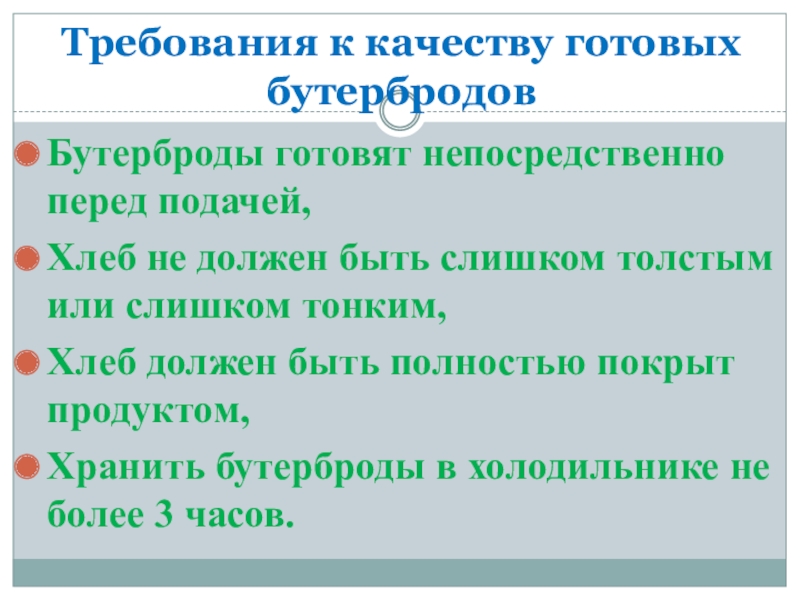 Требования к качеству готовых бутербродов

Бутерброды готовят непосредственно перед подачей,

Хлеб не должен быть слишком толстым или слишком тонким,

Хлеб должен быть полностью покрыт продуктом,

Хранить бутерброды в холодильнике не более 3 часов.